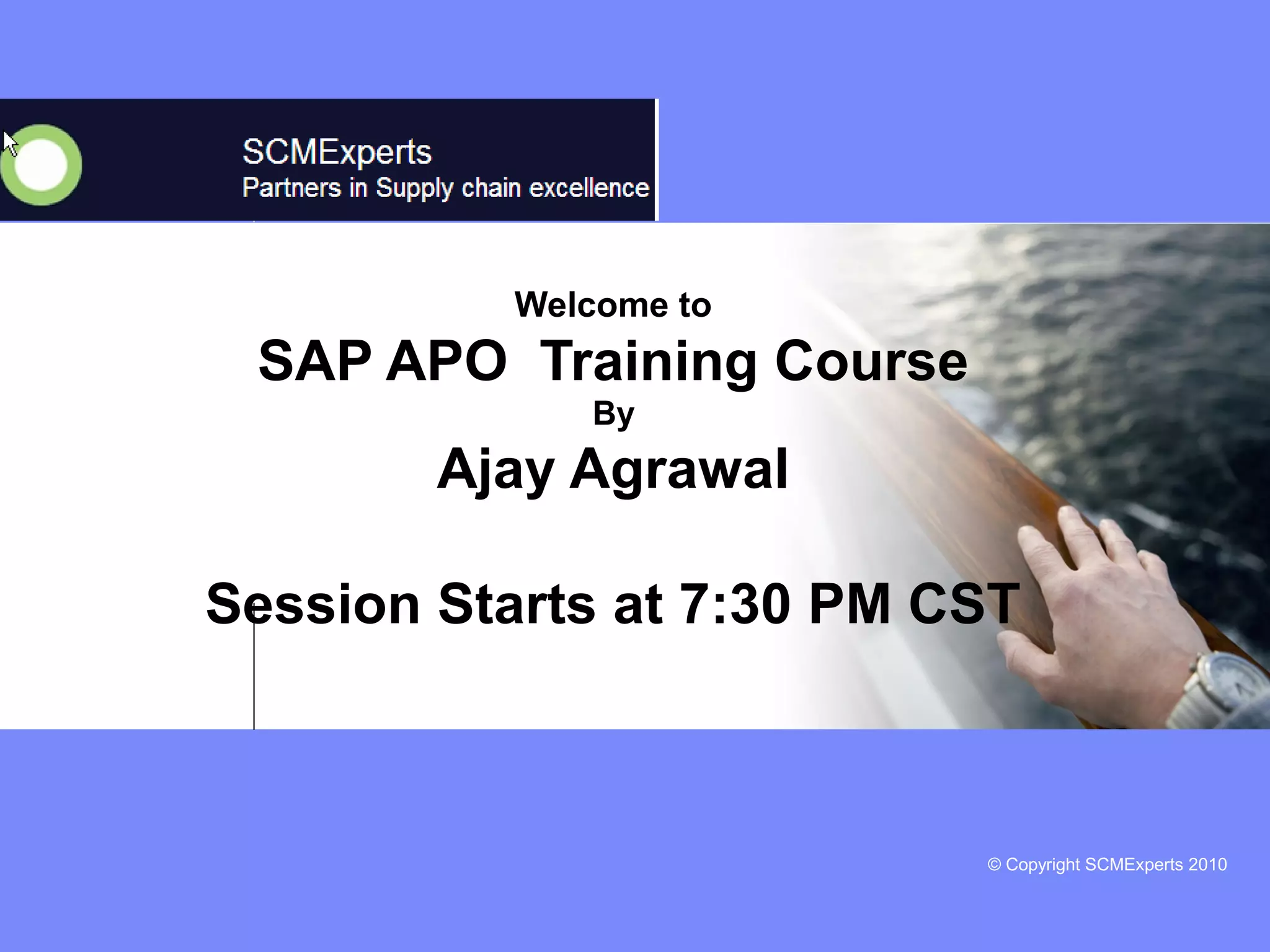 SCMExperts
Partners in Supply chain excellence

Welcome to
SAP APO Training Course
By
Ajay Agrawal

Session Starts at 7:30 PM CST

© Copyright SCMExperts 2010